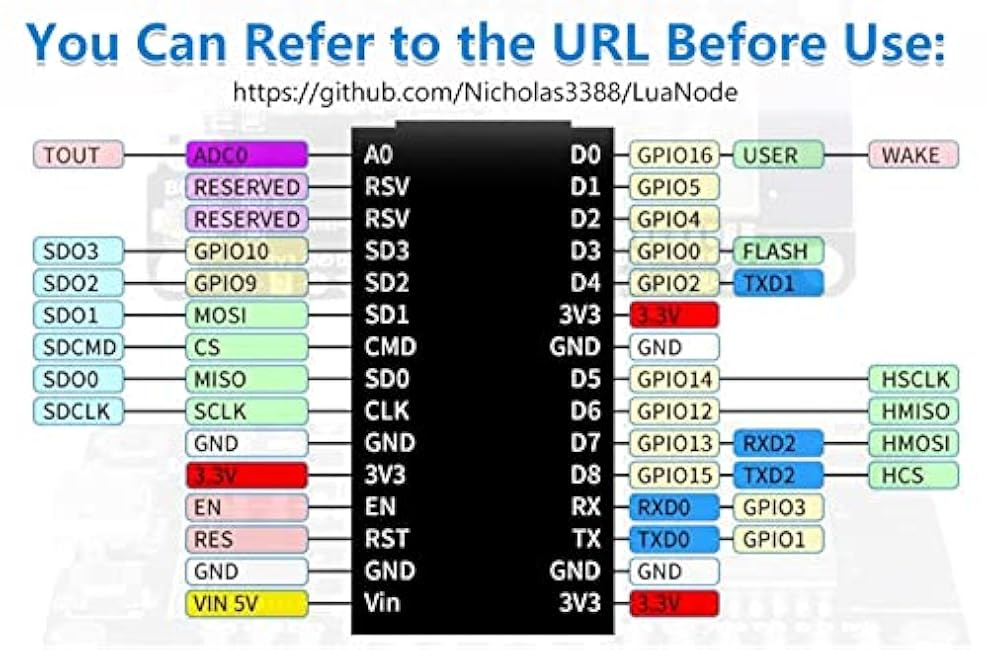 You Can Refer to the URL Before Use:
https://github.com/Nicholas3388/LuaNode

TOUT ADC0 A0
RESERVED RSV
RESERVED RSV
SDO3 GPIO10 SD3
SDO2 GPIO9 SD2
SDO1 MOSI SD1
SDCMD CS CMD
SDO0 MISO SD0
SDCLK SCLK CLK
GND GND
3.3V 3V3
EN EN
RES RST
GND GND
VIN 5V Vin

D0 GPIO16 USER WAKE
D1 GPIO5
D2 GPIO4
D3 GPIO0 FLASH
D4 GPIO2 TXD1
3V3 3.3V
GND GND
D5 GPIO14 HSCLK
D6 GPIO12 HMISO
D7 GPIO13 RXD2 HMOSI
D8 GPIO15 TXD2 HCS
RX RXD0 GPIO3
TX TXD0 GPIO1
GND GND
3V3 3.3V